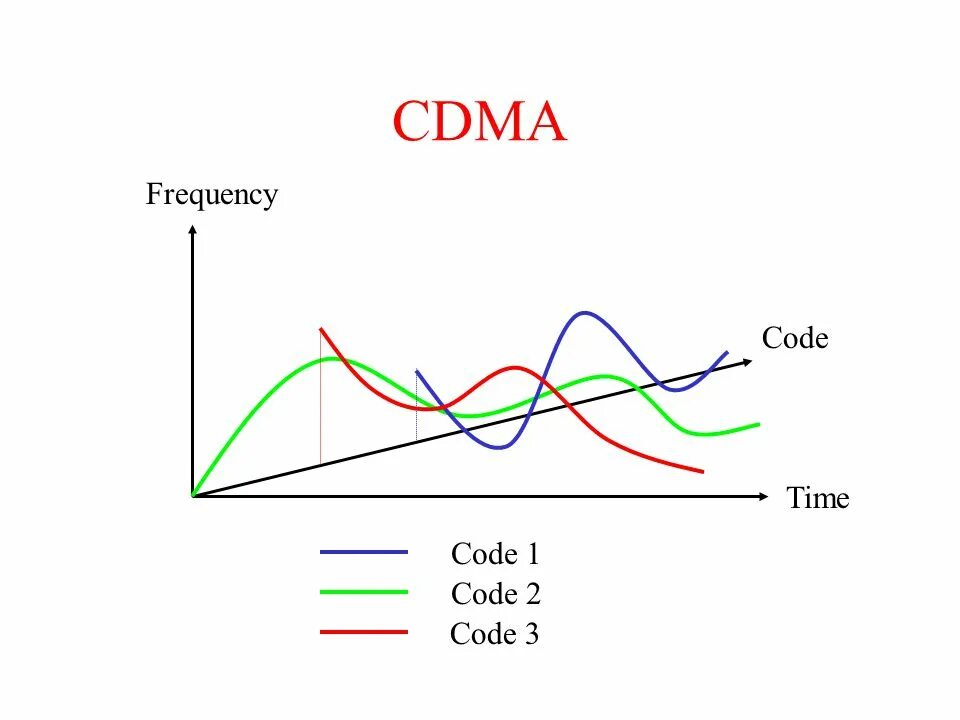 CDMA

Frequency

Code

Time

Code 1
Code 2
Code 3